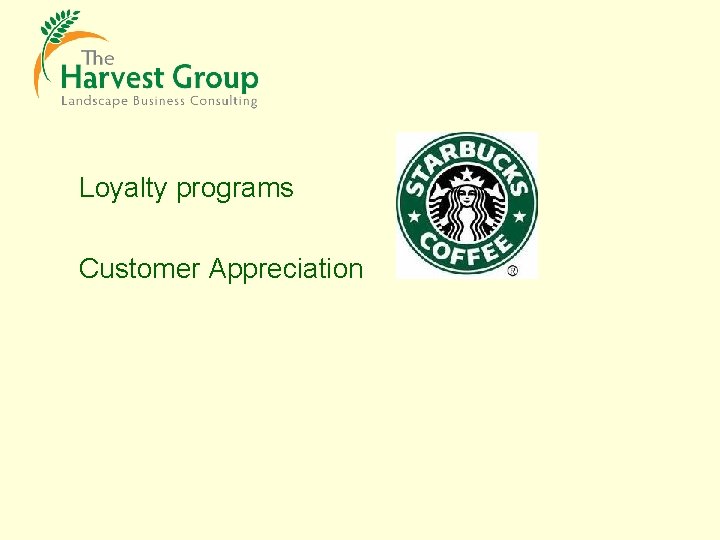 The Harvest Group
Landscape Business Consulting

Loyalty programs

Customer Appreciation

STARBUCKS COFFEE ®